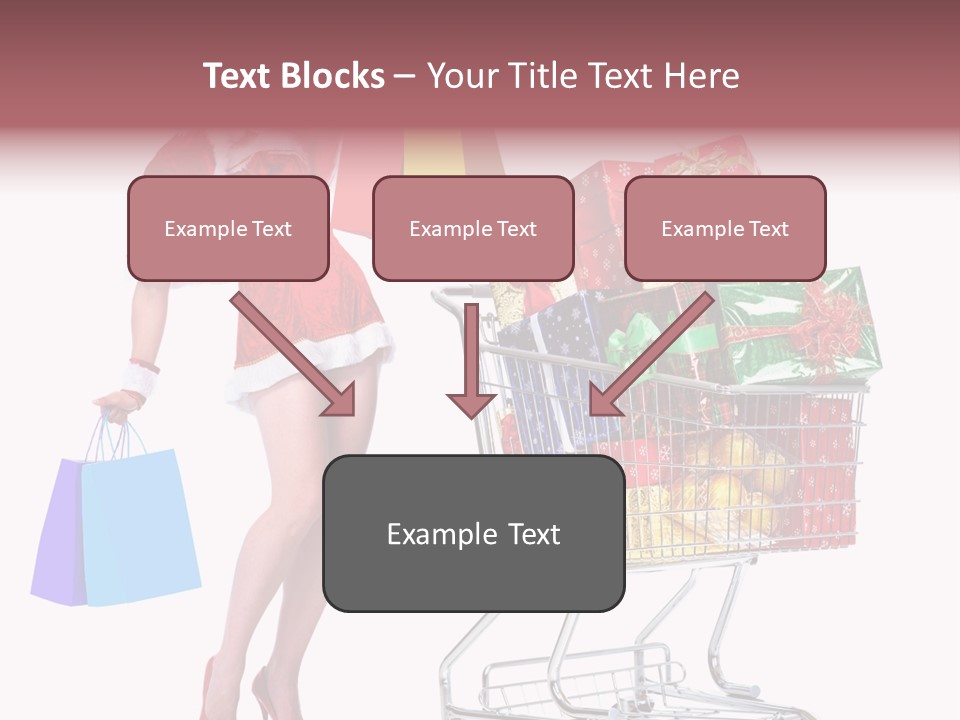 Text Blocks – Your Title Text Here

Example Text

Example Text

Example Text

Example Text